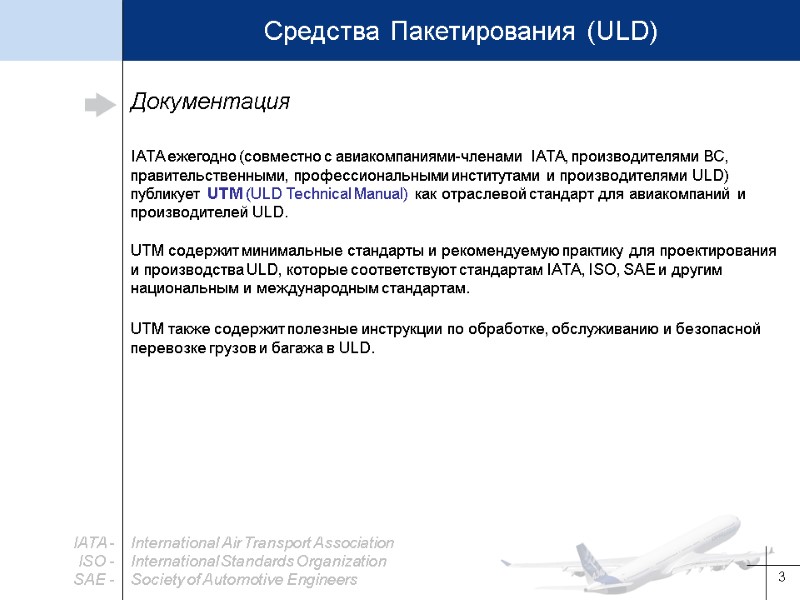 Средства Пакетирования (ULD)

Документация

IATA ежегодно (совместно с авиакомпаниями-членами IATA, производителями ВС, правительственными, профессиональными институтами и производителями ULD) публикует UTM (ULD Technical Manual) как отраслевой стандарт для авиакомпаний и производителей ULD.

UTM содержит минимальные стандарты и рекомендуемую практику для проектирования и производства ULD, которые соответствуют стандартам IATA, ISO, SAE и другим национальным и международным стандартам.

UTM также содержит полезные инструкции по обработке, обслуживанию и безопасной перевозке грузов и багажа в ULD.

IATA - International Air Transport Association
ISO - International Standards Organization
SAE - Society of Automotive Engineers

3